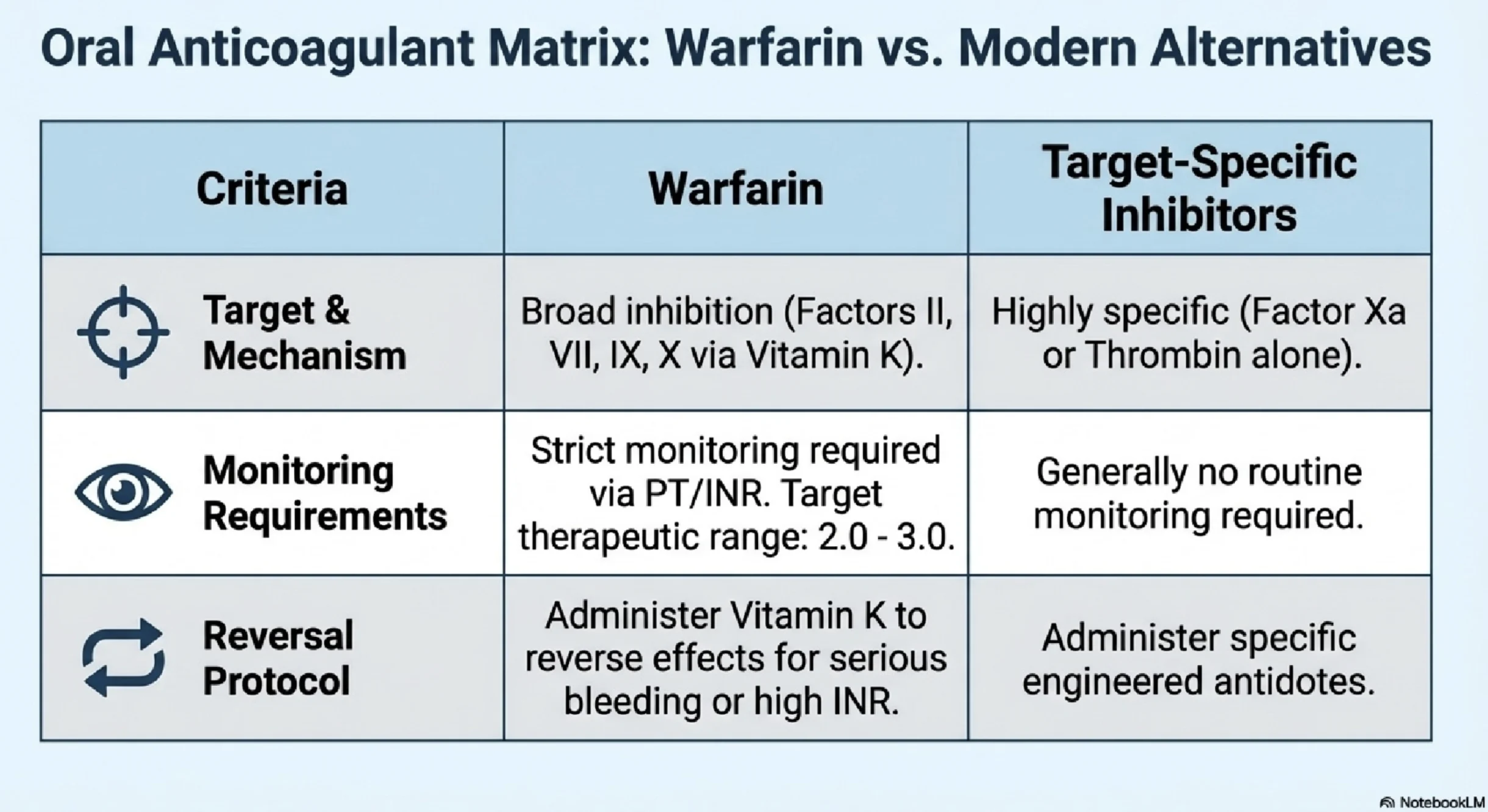 Oral Anticoagulant Matrix: Warfarin vs. Modern Alternatives

| Criteria | Warfarin | Target-Specific Inhibitors |
|---|---|---|
| Target & Mechanism | Broad inhibition (Factors II, VII, IX, X via Vitamin K). | Highly specific (Factor Xa or Thrombin alone). |
| Monitoring Requirements | Strict monitoring required via PT/INR. Target therapeutic range: 2.0 - 3.0. | Generally no routine monitoring required. |
| Reversal Protocol | Administer Vitamin K to reverse effects for serious bleeding or high INR. | Administer specific engineered antidotes. |

NotebookLM